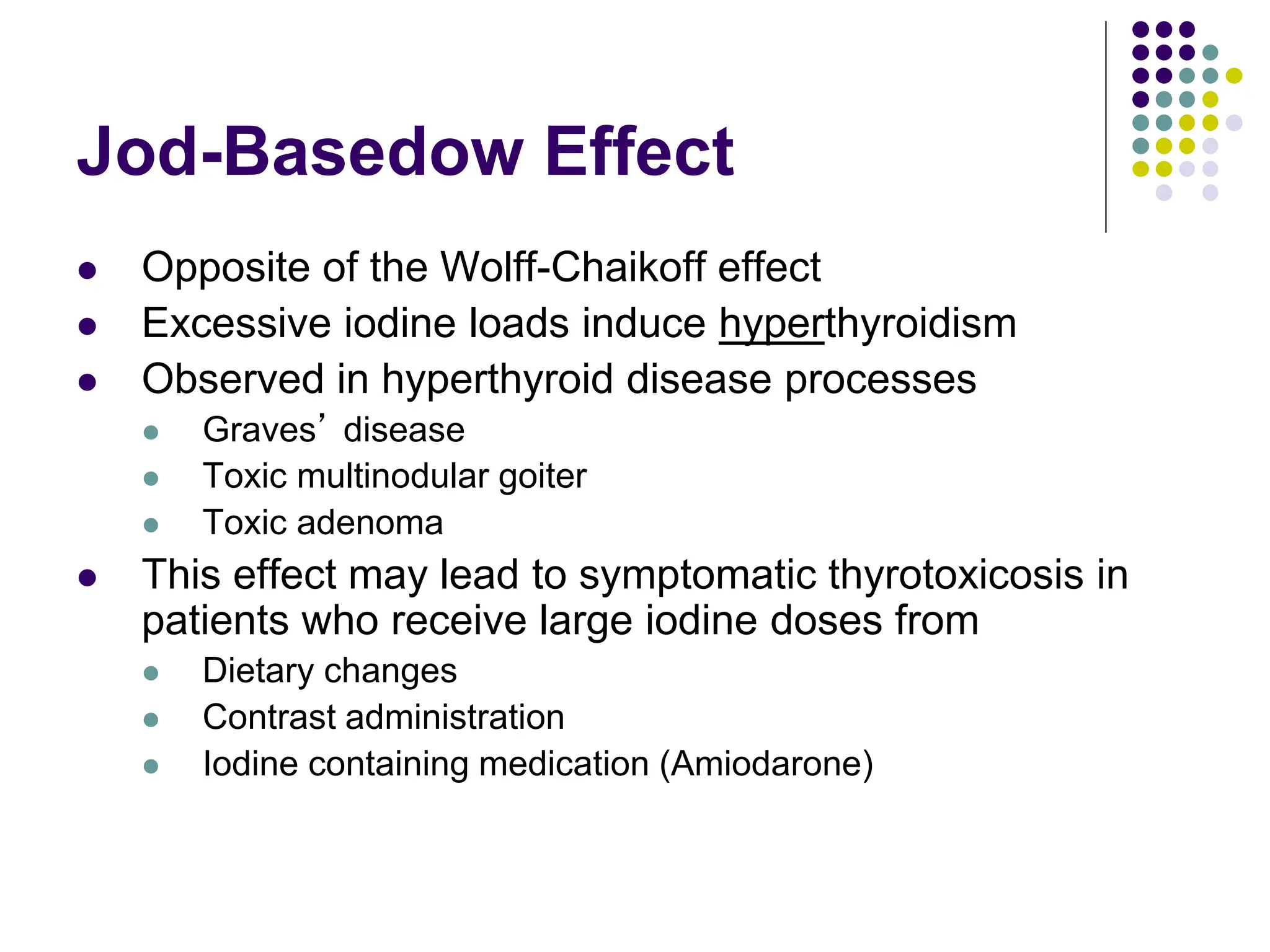 Jod-Basedow Effect

- Opposite of the Wolff-Chaikoff effect
- Excessive iodine loads induce hyperthyroidism
- Observed in hyperthyroid disease processes
  - Graves’ disease
  - Toxic multinodular goiter
  - Toxic adenoma
- This effect may lead to symptomatic thyrotoxicosis in patients who receive large iodine doses from
  - Dietary changes
  - Contrast administration
  - Iodine containing medication (Amiodarone)